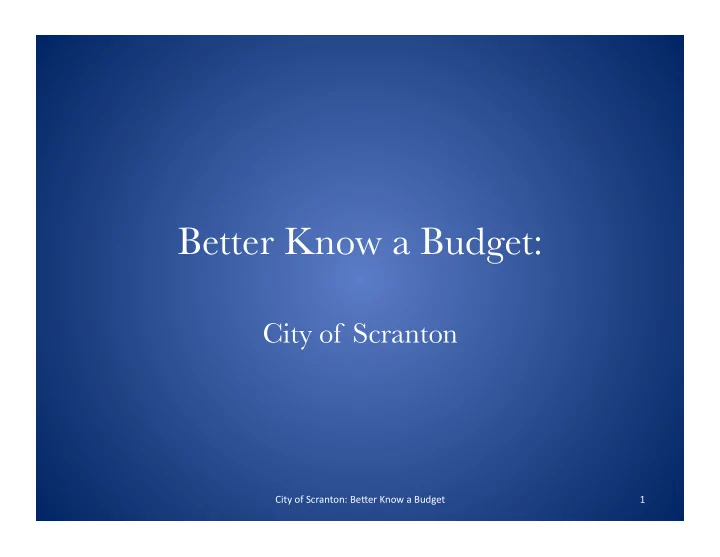 Better Know a Budget:

City of Scranton

City of Scranton: Better Know a Budget

1